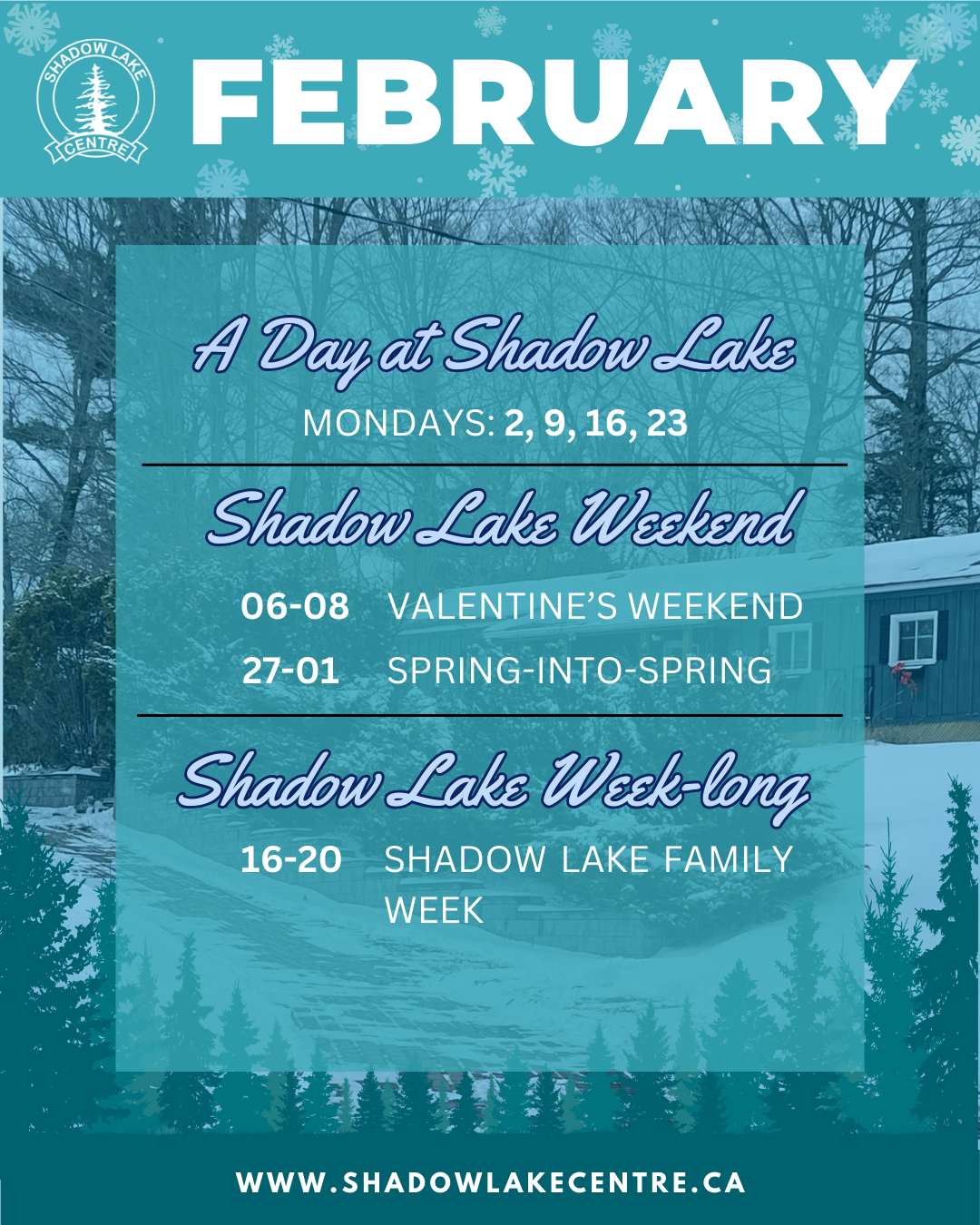 SHADOW LAKE CENTRE

FEBRUARY

A Day at Shadow Lake

MONDAYS: 2, 9, 16, 23

Shadow Lake Weekend

06-08 VALENTINE'S WEEKEND

27-01 SPRING-INTO-SPRING

Shadow Lake Week-long

16-20 SHADOW LAKE FAMILY WEEK

WWW.SHADOWLAKECENTRE.CA